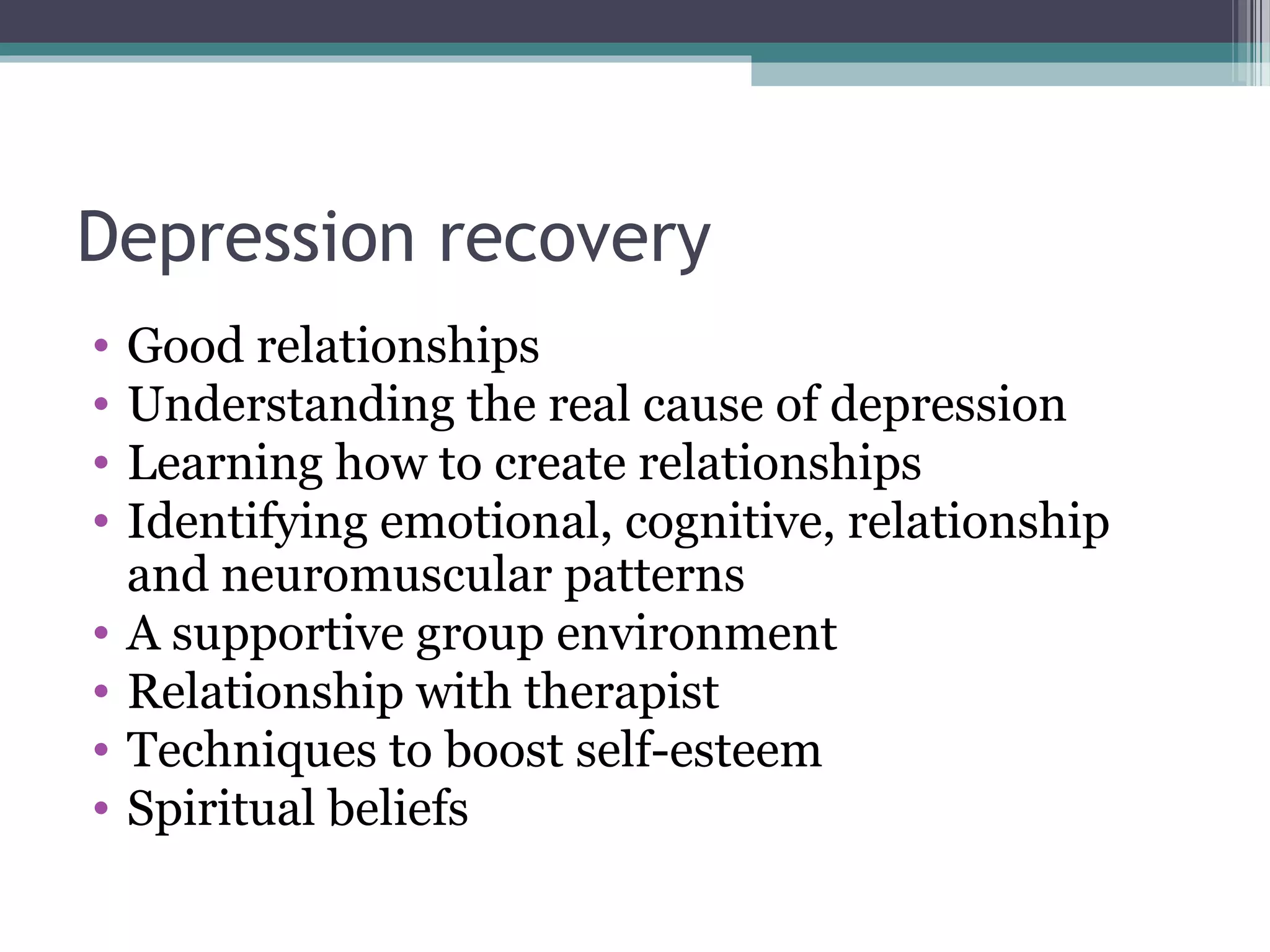 Depression recovery

• Good relationships
• Understanding the real cause of depression
• Learning how to create relationships
• Identifying emotional, cognitive, relationship and neuromuscular patterns
• A supportive group environment
• Relationship with therapist
• Techniques to boost self-esteem
• Spiritual beliefs